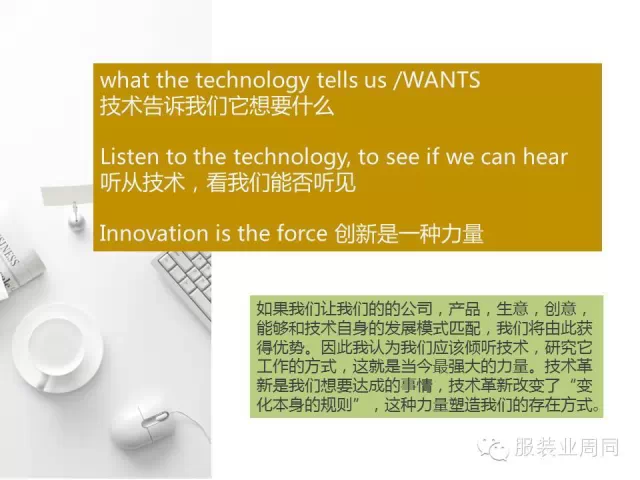 what the technology tells us /WANTS
技术告诉我们它想要什么

Listen to the technology, to see if we can hear
听从技术，看我们能否听见

Innovation is the force 创新是一种力量

如果我们让我们的的公司，产品，生意，创意，能够和技术自身的发展模式匹配，我们将由此获得优势。因此我认为我们应该倾听技术，研究它工作的方式，这就是当今最强大的力量。技术革新是我们想要达成的事情，技术革新改变了“变化本身的规则”，这种力量塑造我们的存在方式。

服装业周同